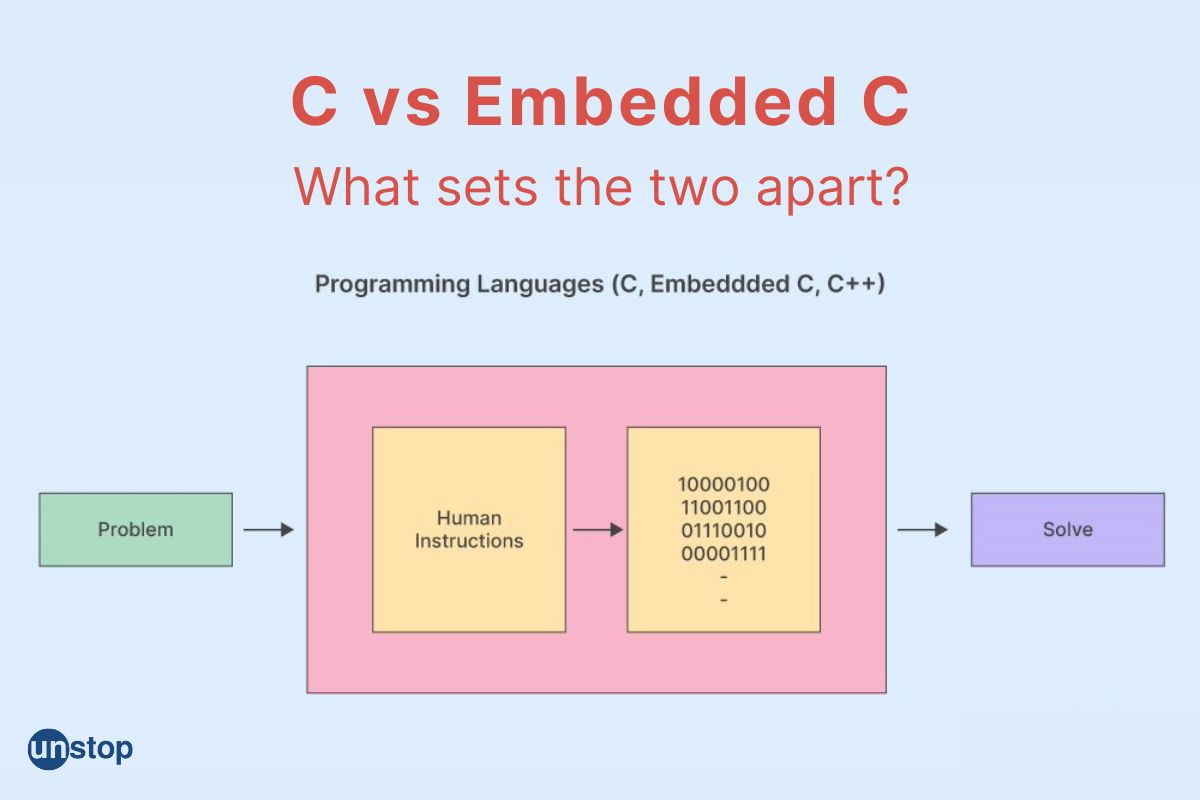 C vs Embedded C
What sets the two apart?

Programming Languages (C, Embeddded C, C++)

Problem

Human Instructions

10000100
11001100
01110010
00001111
-
-

Solve

unstop